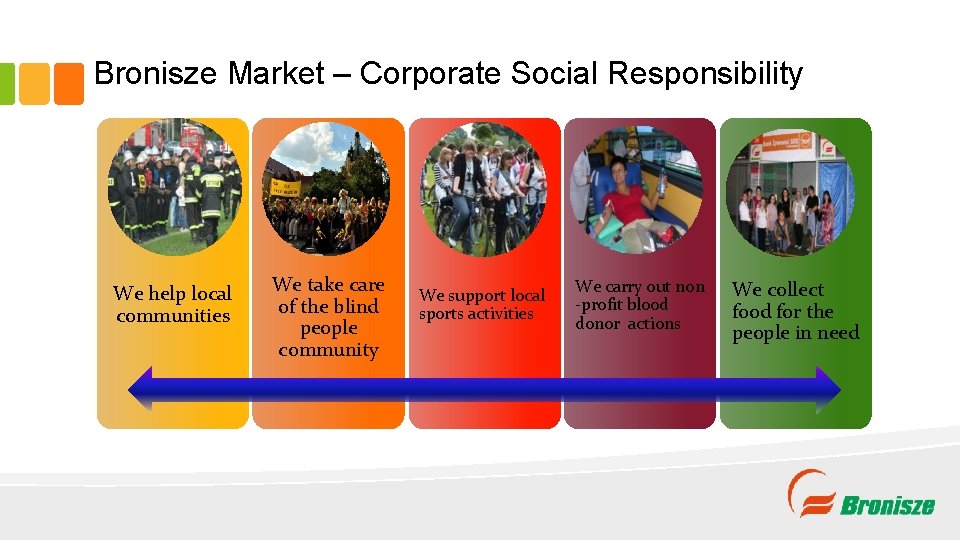 Bronisze Market – Corporate Social Responsibility

We help local communities

We take care of the blind people community

We support local sports activities

We carry out non -profit blood donor actions

We collect food for the people in need

Bronisze